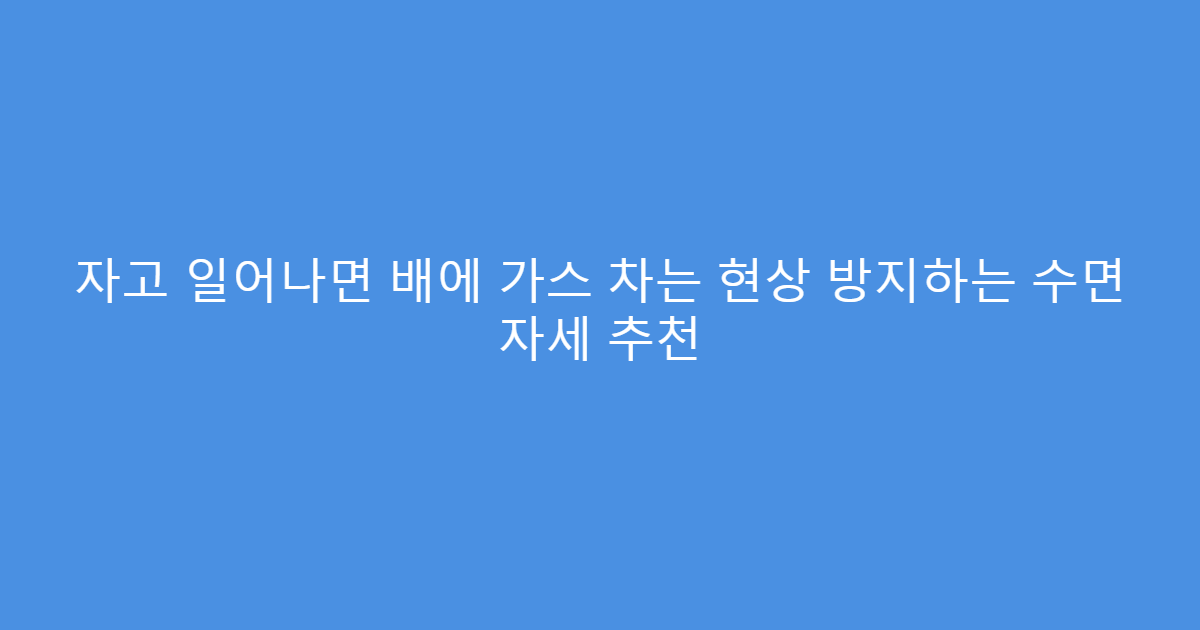 자고 일어나면 배에 가스 차는 현상 방지하는 수면 자세 추천